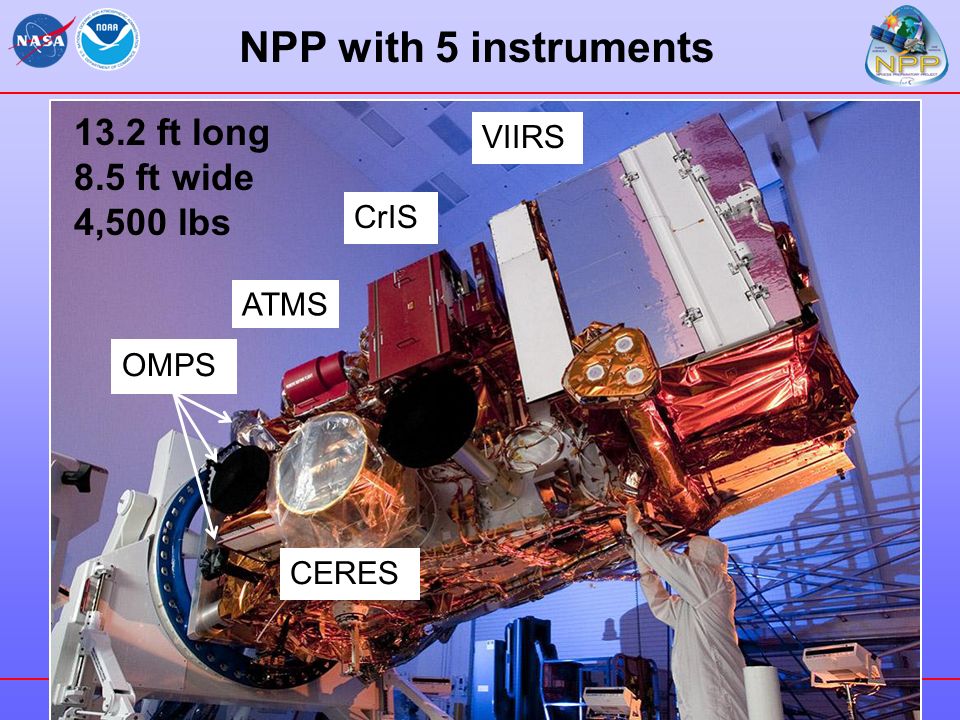 NASA

NOAA

NPP with 5 instruments

NPP

13.2 ft long
8.5 ft wide
4,500 lbs

VIIRS

CrIS

ATMS

OMPS

CERES